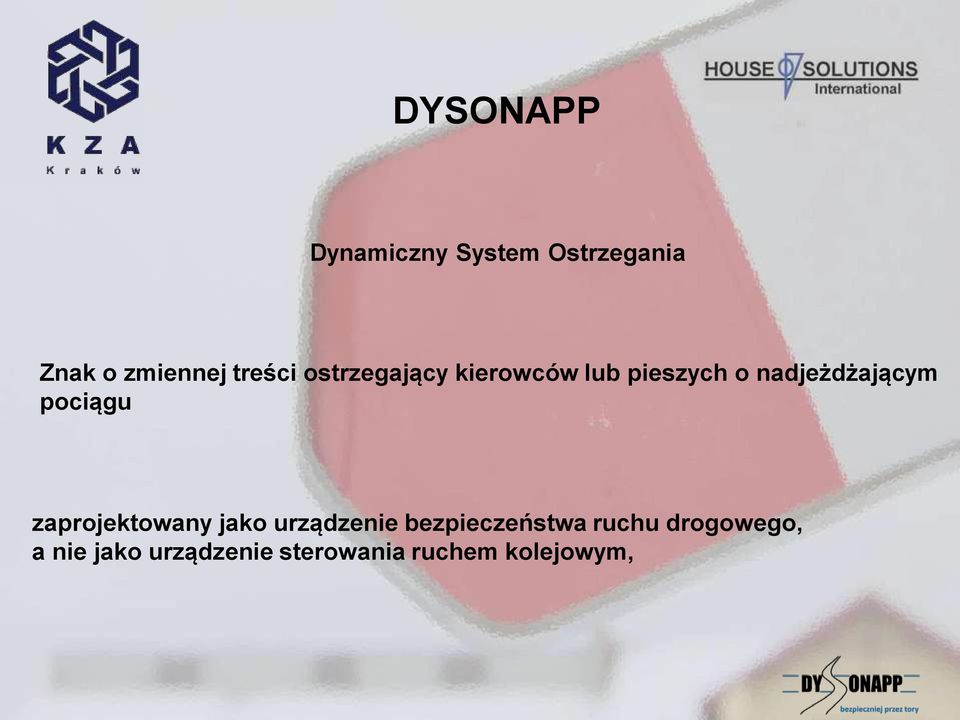 KZA
Kraków

HOUSE SOLUTIONS
International

DYSONAPP

Dynamiczny System Ostrzegania

Znak o zmiennej treści ostrzegający kierowców lub pieszych o nadjeżdżającym pociągu

zaprojektowany jako urządzenie bezpieczeństwa ruchu drogowego, a nie jako urządzenie sterowania ruchem kolejowym,

DYSONAPP
bezpieczniej przez tory